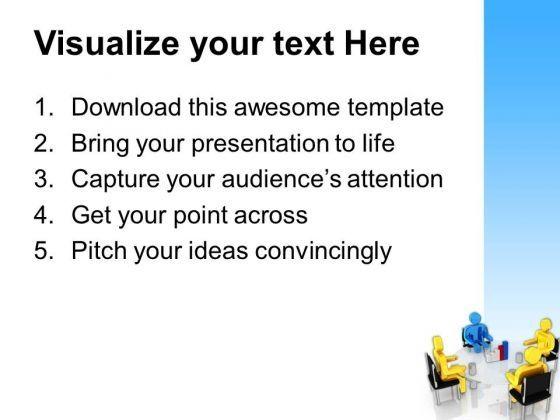 Visualize your text Here

1. Download this awesome template
2. Bring your presentation to life
3. Capture your audience's attention
4. Get your point across
5. Pitch your ideas convincingly